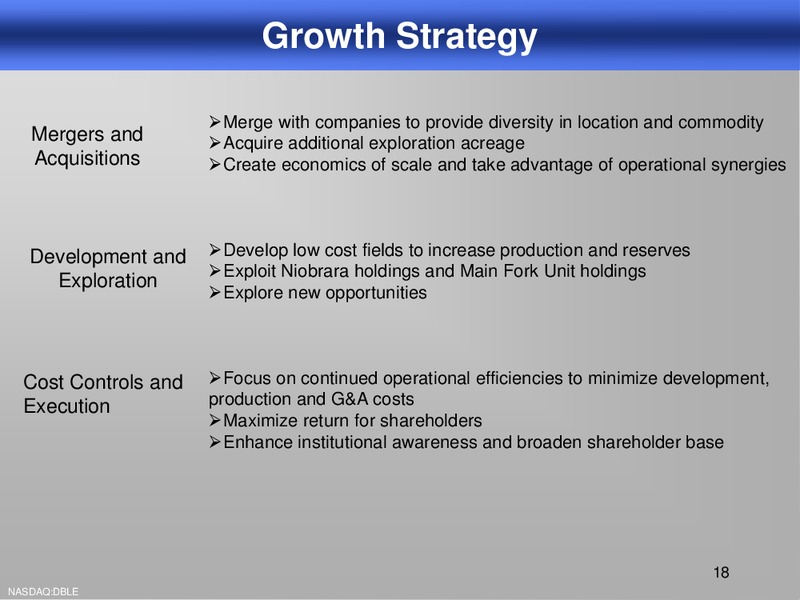 Growth Strategy

Mergers and Acquisitions

➢Merge with companies to provide diversity in location and commodity
➢Acquire additional exploration acreage
➢Create economics of scale and take advantage of operational synergies

Development and Exploration

➢Develop low cost fields to increase production and reserves
➢Exploit Niobrara holdings and Main Fork Unit holdings
➢Explore new opportunities

Cost Controls and Execution

➢Focus on continued operational efficiencies to minimize development, production and G&A costs
➢Maximize return for shareholders
➢Enhance institutional awareness and broaden shareholder base

18

NASDAQ:DBLE